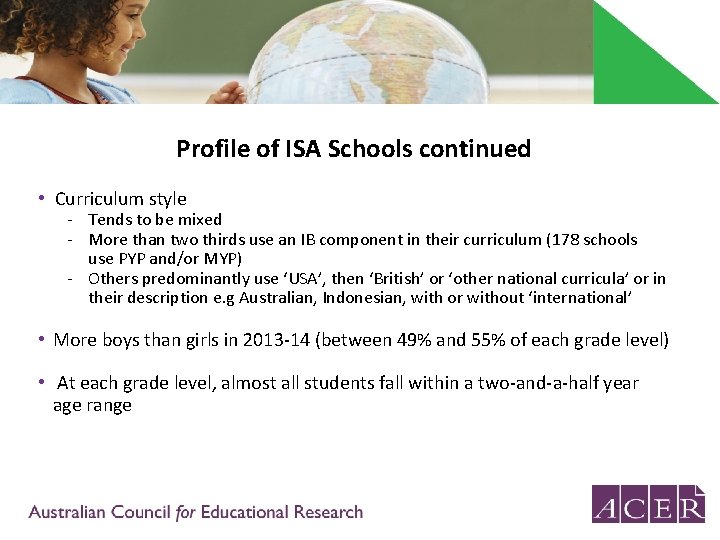 Profile of ISA Schools continued

• Curriculum style
- Tends to be mixed
- More than two thirds use an IB component in their curriculum (178 schools use PYP and/or MYP)
- Others predominantly use 'USA', then 'British' or 'other national curricula' or in their description e.g Australian, Indonesian, with or without 'international'

• More boys than girls in 2013-14 (between 49% and 55% of each grade level)

• At each grade level, almost all students fall within a two-and-a-half year age range

Australian Council for Educational Research

ACER